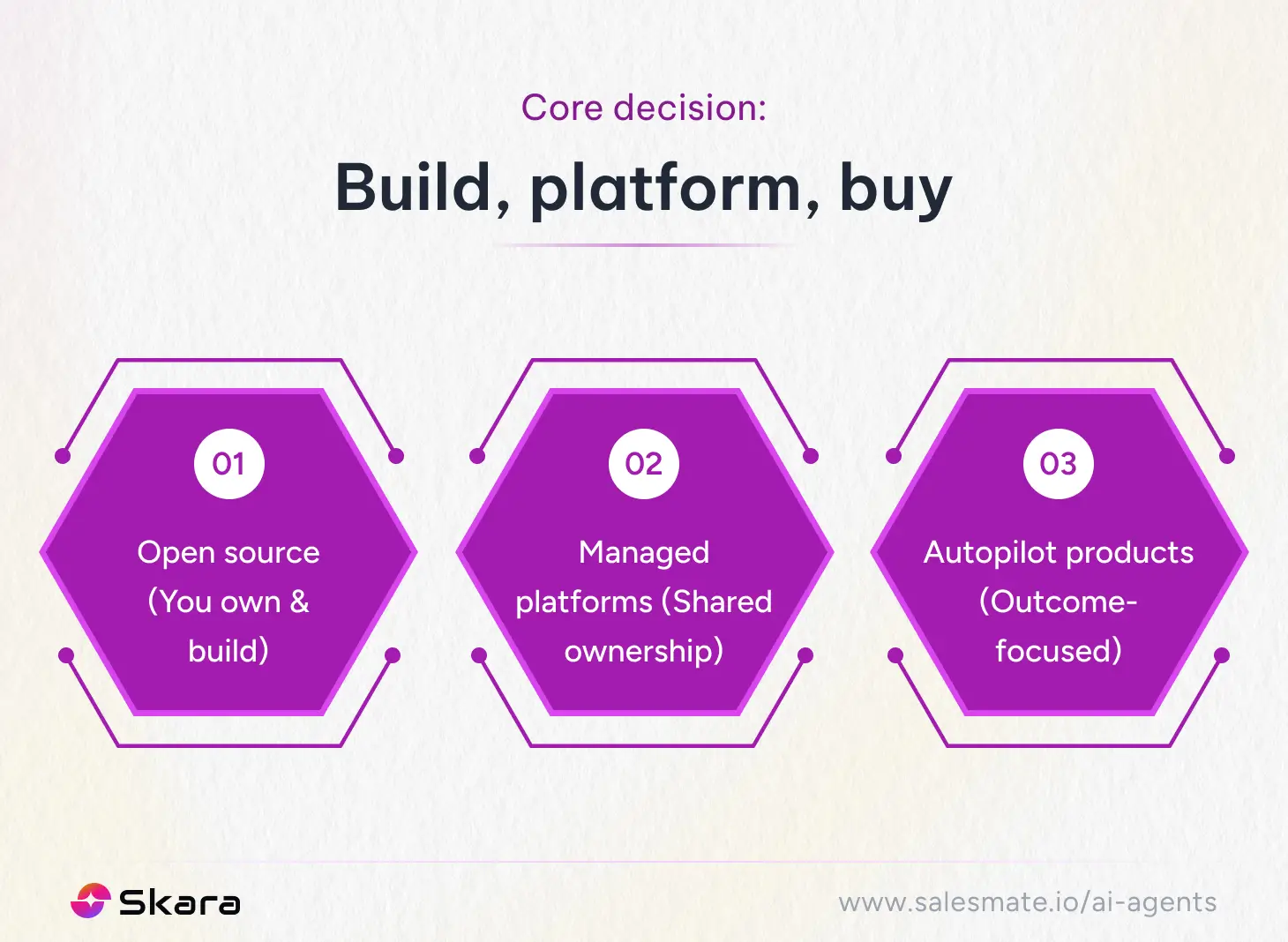 Core decision:

Build, platform, buy

01

Open source (You own & build)

02

Managed platforms (Shared ownership)

03

Autopilot products (Outcome-focused)

Skara

www.salesmate.io/ai-agents